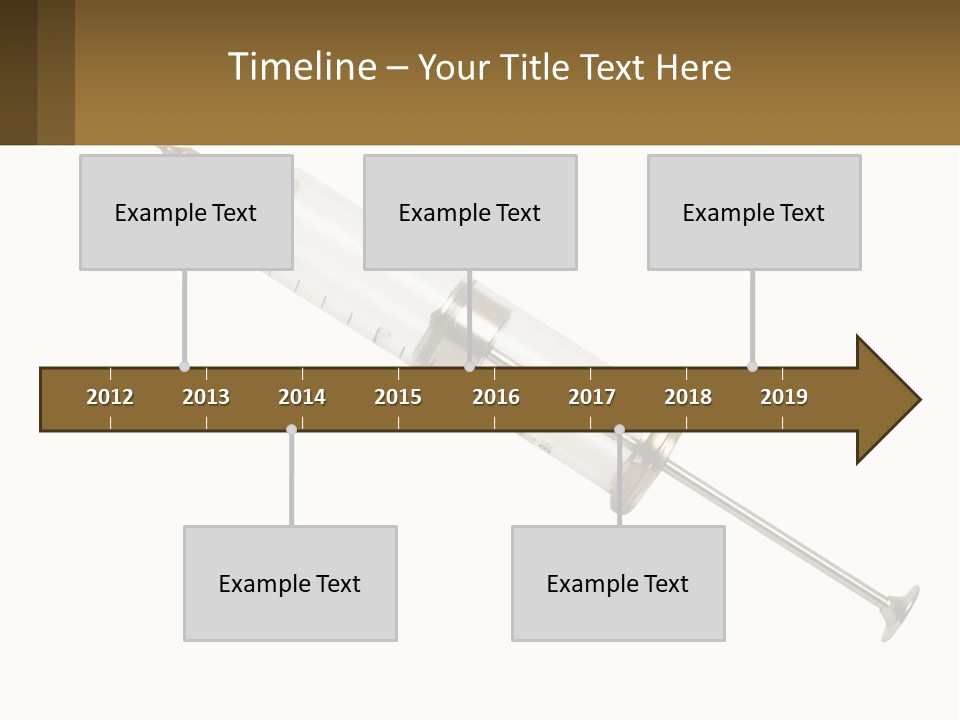 Timeline – Your Title Text Here

Example Text

Example Text

Example Text

2012 2013 2014 2015 2016 2017 2018 2019

Example Text

Example Text